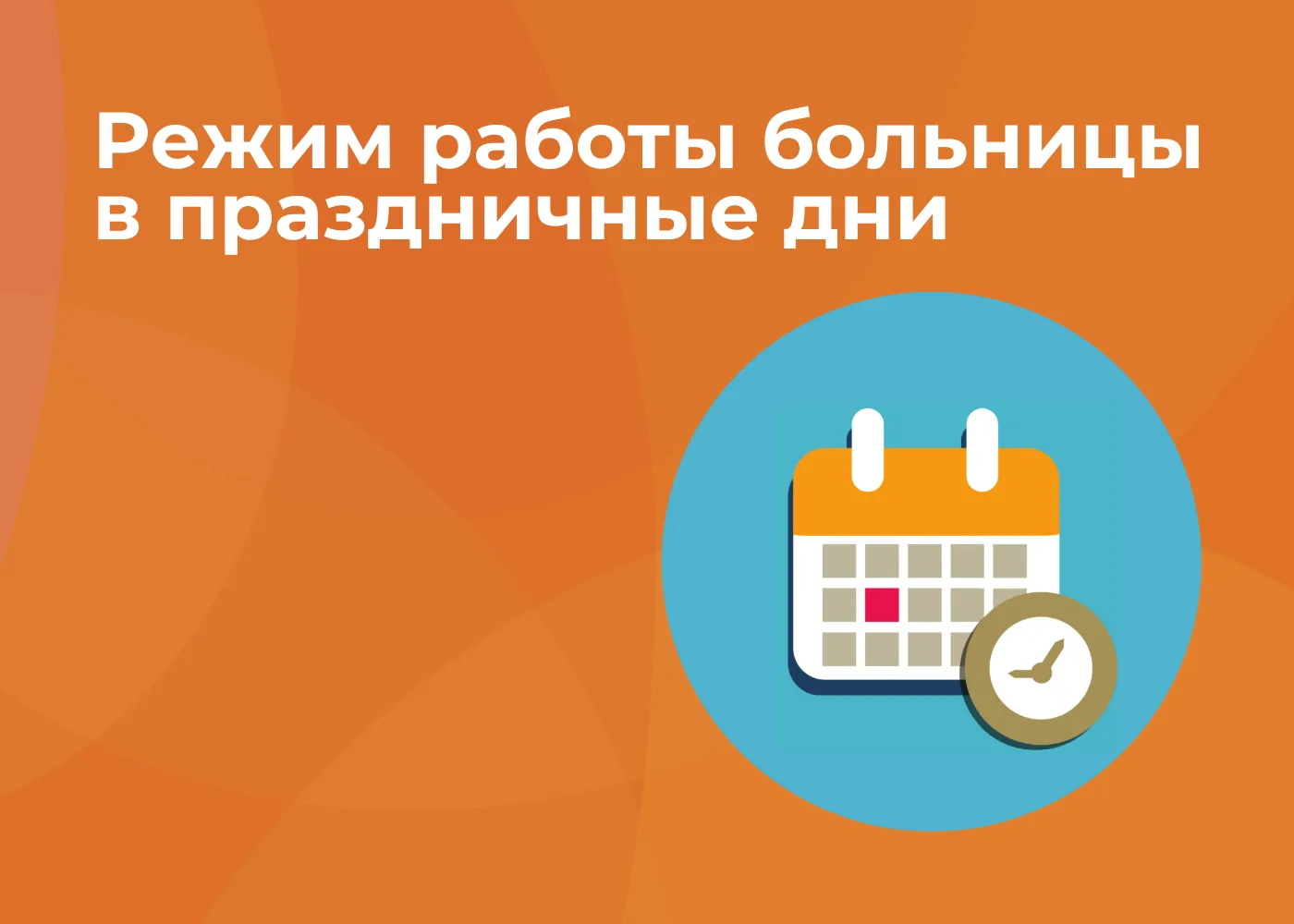 Режим работы больницы в праздничные дни